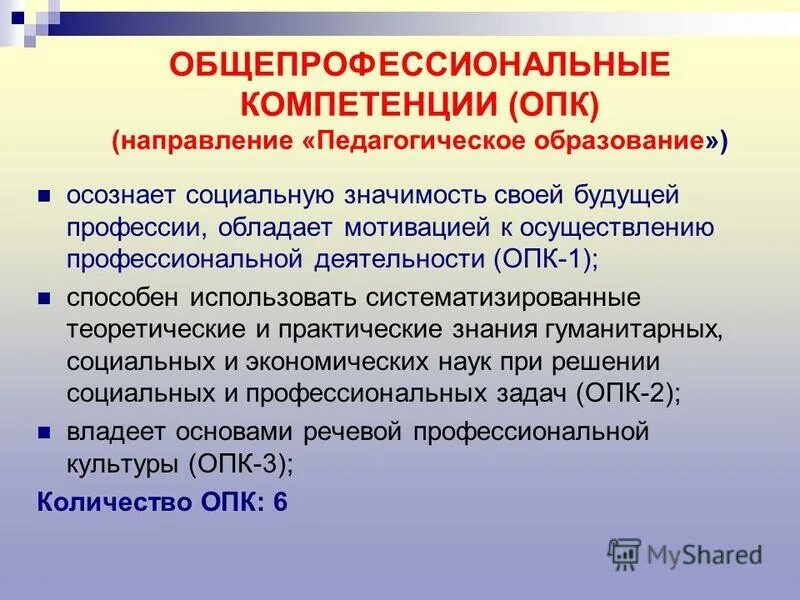 ОБЩЕПРОФЕССИОНАЛЬНЫЕ КОМПЕТЕНЦИИ (ОПК)
(направление «Педагогическое образование»)

осознает социальную значимость своей будущей профессии, обладает мотивацией к осуществлению профессиональной деятельности (ОПК-1);

способен использовать систематизированные теоретические и практические знания гуманитарных, социальных и экономических наук при решении социальных и профессиональных задач (ОПК-2);

владеет основами речевой профессиональной культуры (ОПК-3);

Количество ОПК: 6

MyShared